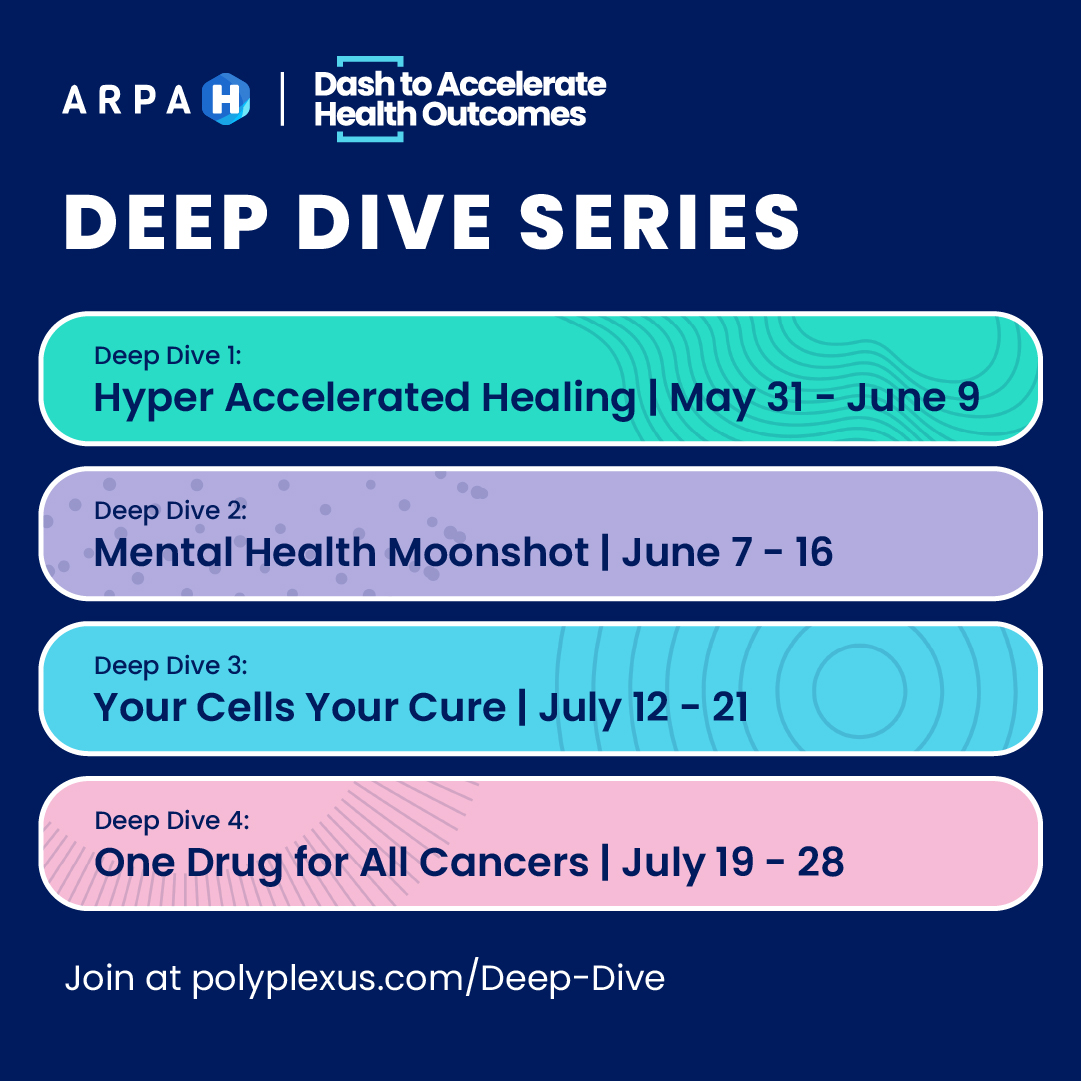 ARPA H | Dash to Accelerate Health Outcomes

DEEP DIVE SERIES

Deep Dive 1:
Hyper Accelerated Healing | May 31 - June 9

Deep Dive 2:
Mental Health Moonshot | June 7 - 16

Deep Dive 3:
Your Cells Your Cure | July 12 - 21

Deep Dive 4:
One Drug for All Cancers | July 19 - 28

Join at polyplexus.com/Deep-Dive